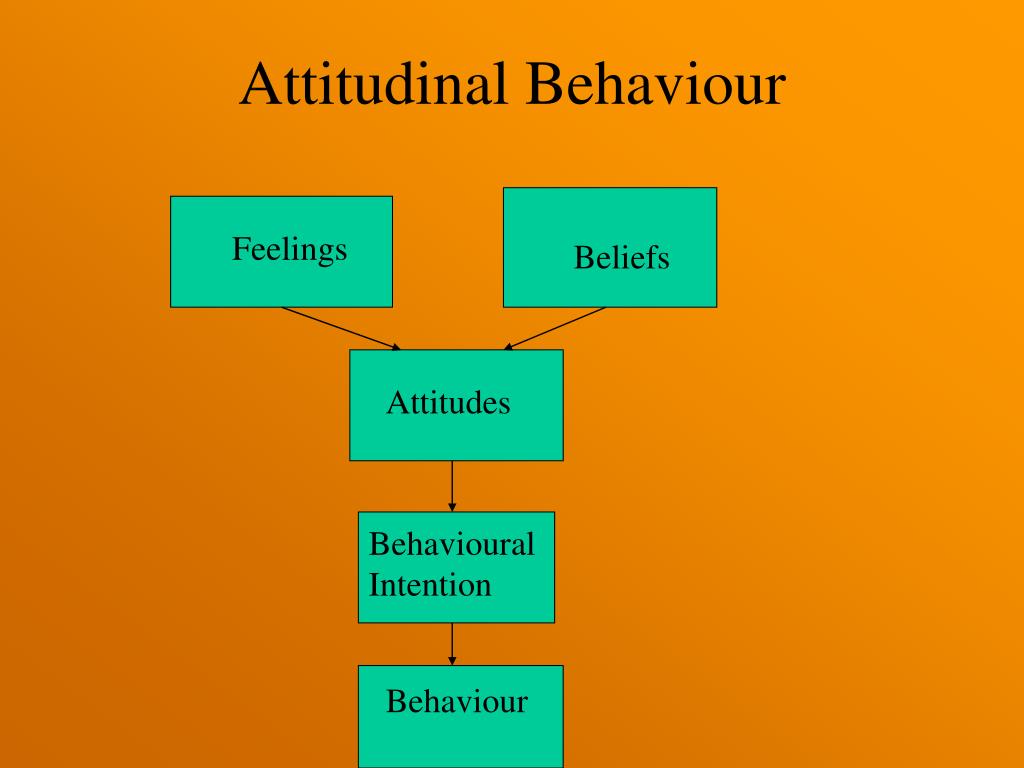 Attitudinal Behaviour

Feelings

Beliefs

Attitudes

Behavioural Intention

Behaviour